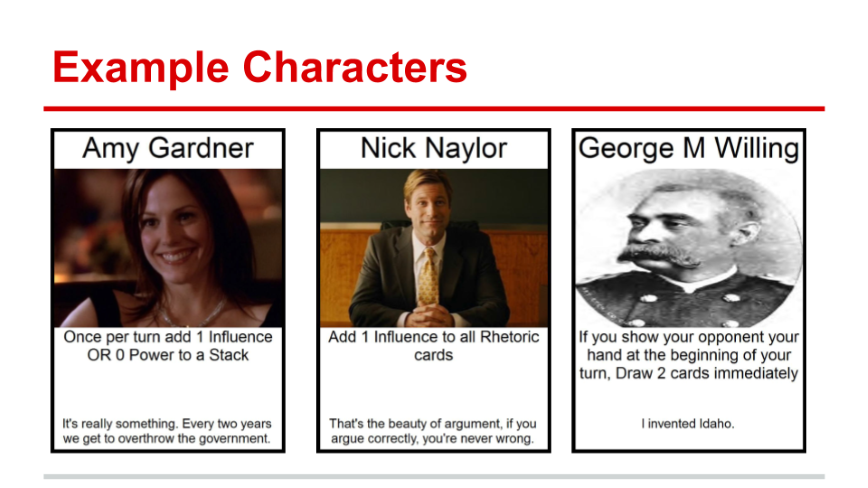 Example Characters

Amy Gardner

Once per turn add 1 Influence OR 0 Power to a Stack

It's really something. Every two years we get to overthrow the government.

Nick Naylor

Add 1 Influence to all Rhetoric cards

That's the beauty of argument, if you argue correctly, you're never wrong.

George M Willing

If you show your opponent your hand at the beginning of your turn, Draw 2 cards immediately

I invented Idaho.